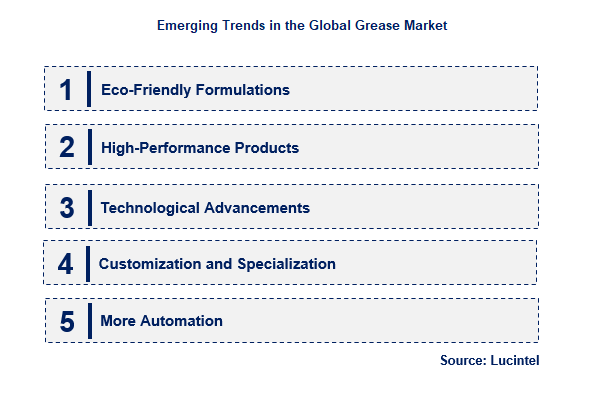 Emerging Trends in the Global Grease Market

1 Eco-Friendly Formulations

2 High-Performance Products

3 Technological Advancements

4 Customization and Specialization

5 More Automation

Source: Lucintel